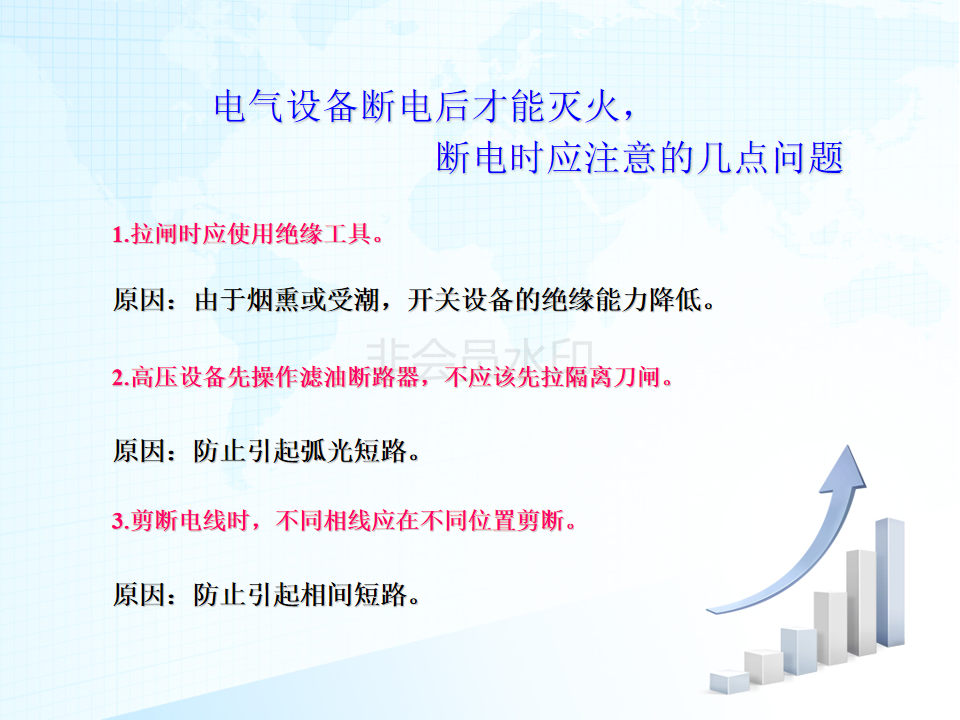 电气设备断电后才能灭火，
断电时应注意的几点问题

1.拉闸时应使用绝缘工具。

原因：由于烟熏或受潮，开关设备的绝缘能力降低。

非会员水印

2.高压设备先操作滤油断路器，不应该先拉隔离刀闸。

原因：防止引起弧光短路。

3.剪断电线时，不同相线应在不同位置剪断。

原因：防止引起相间短路。